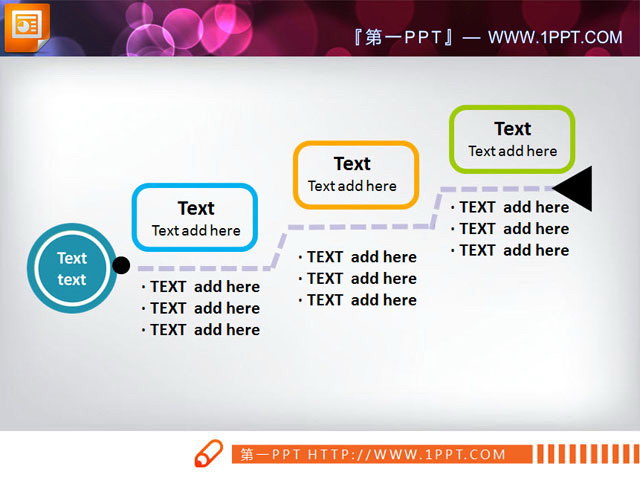 『第一PPT』— WWW.1PPT.COM

Text
text

Text
Text add here

· TEXT add here
· TEXT add here
· TEXT add here

Text
Text add here

· TEXT add here
· TEXT add here
· TEXT add here

Text
Text add here

· TEXT add here
· TEXT add here
· TEXT add here

第一PPT HTTP://WWW.1PPT.COM